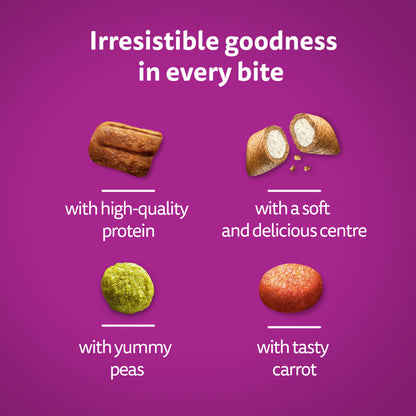 Irresistible goodness in every bite

with high-quality protein

with a soft and delicious centre

with yummy peas

with tasty carrot